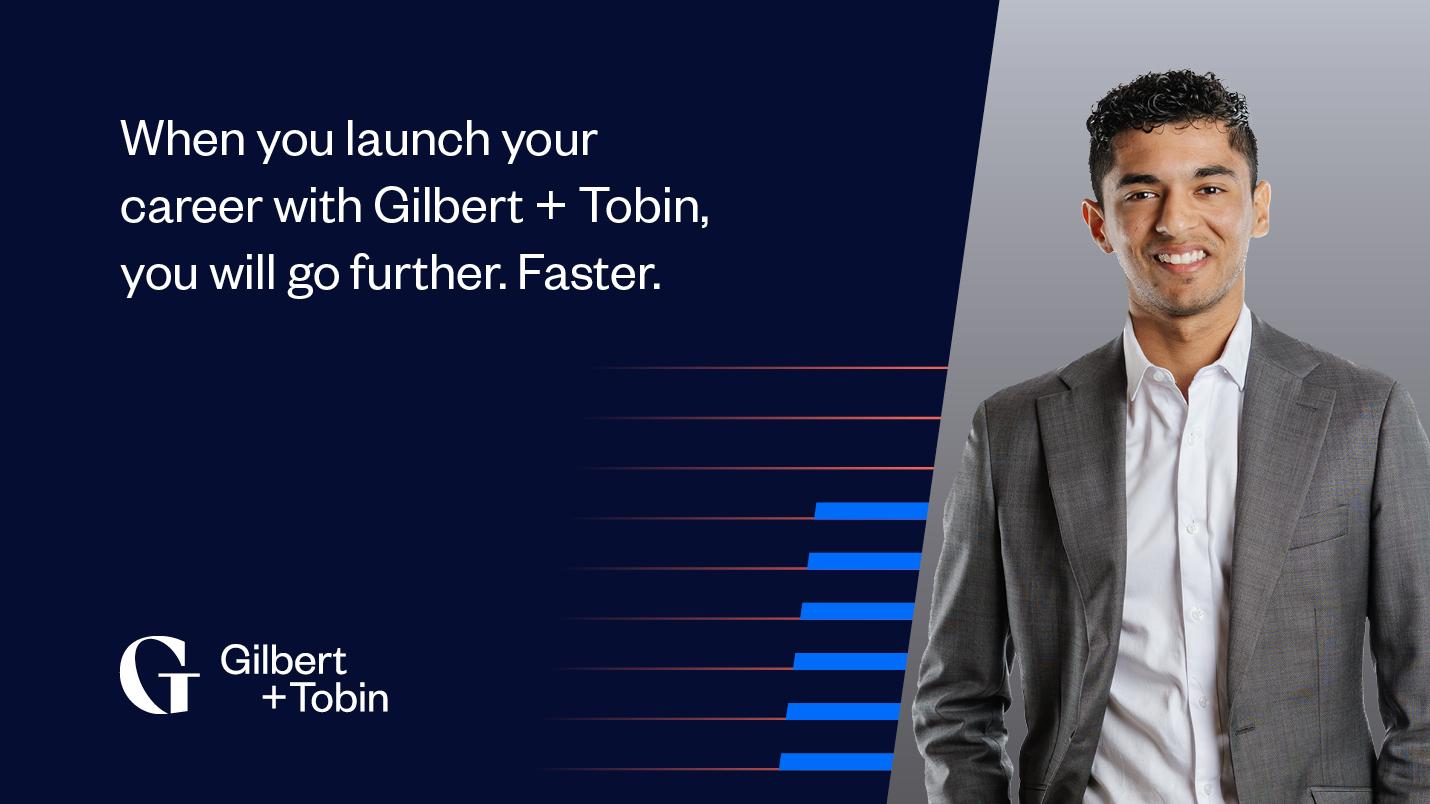 When you launch your career with Gilbert + Tobin, you will go further. Faster.

G Gilbert +Tobin